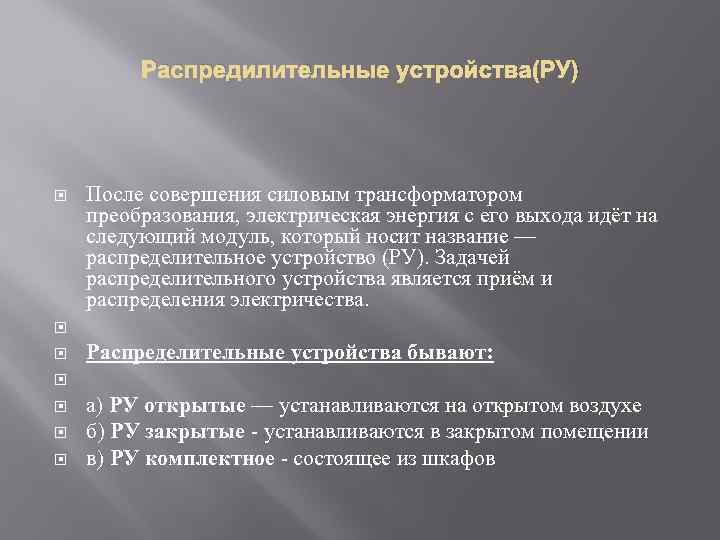 Распредилительные устройства(РУ)

После совершения силовым трансформатором преобразования, электрическая энергия с его выхода идёт на следующий модуль, который носит название — распределительное устройство (РУ). Задачей распределительного устройства является приём и распределения электричества.

Распределительные устройства бывают:

а) РУ открытые — устанавливаются на открытом воздухе

б) РУ закрытые - устанавливаются в закрытом помещении

в) РУ комплектное - состоящее из шкафов